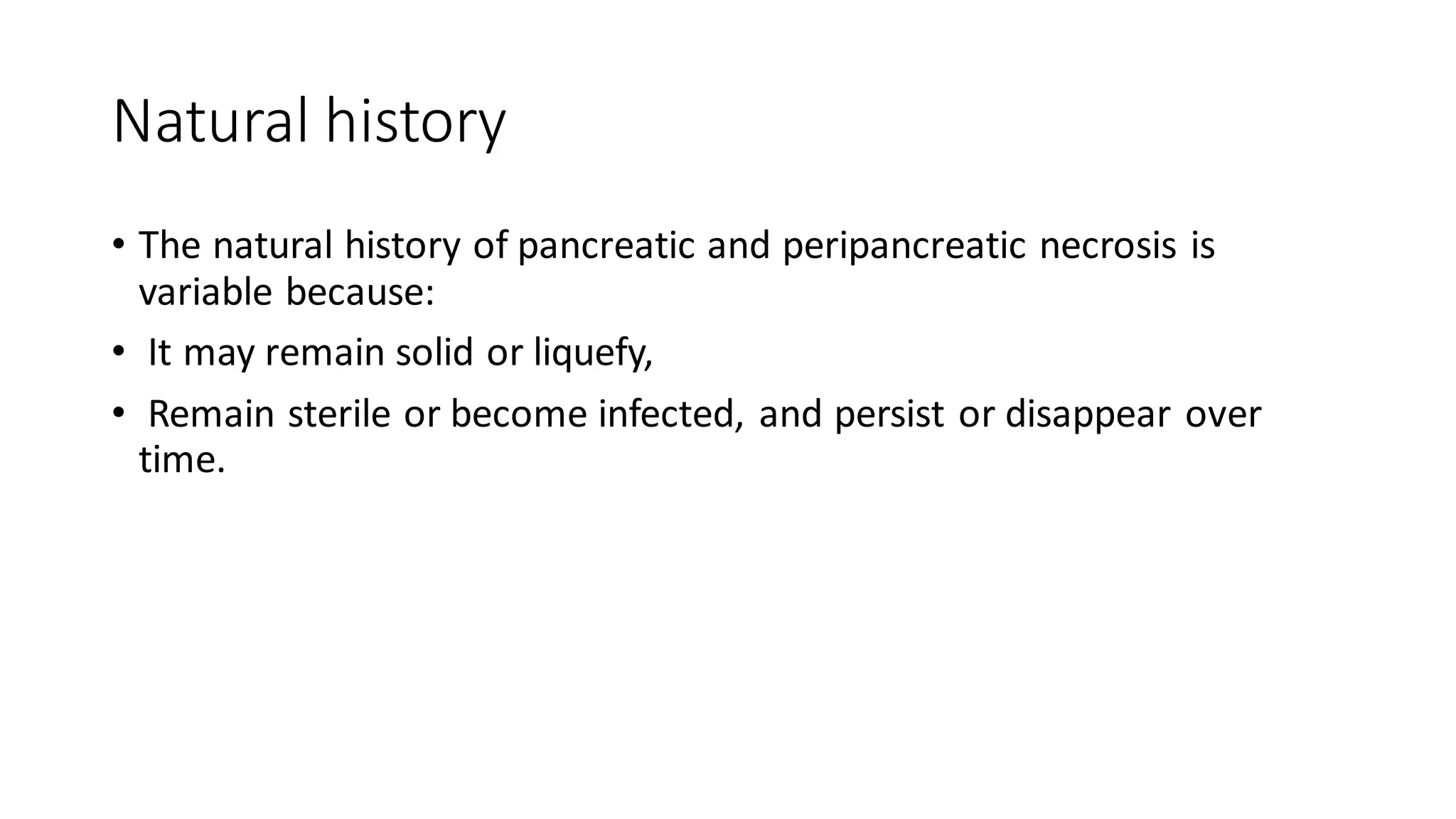 Natural history

• The natural history of pancreatic and peripancreatic necrosis is variable because:

• It may remain solid or liquefy,

• Remain sterile or become infected, and persist or disappear over time.